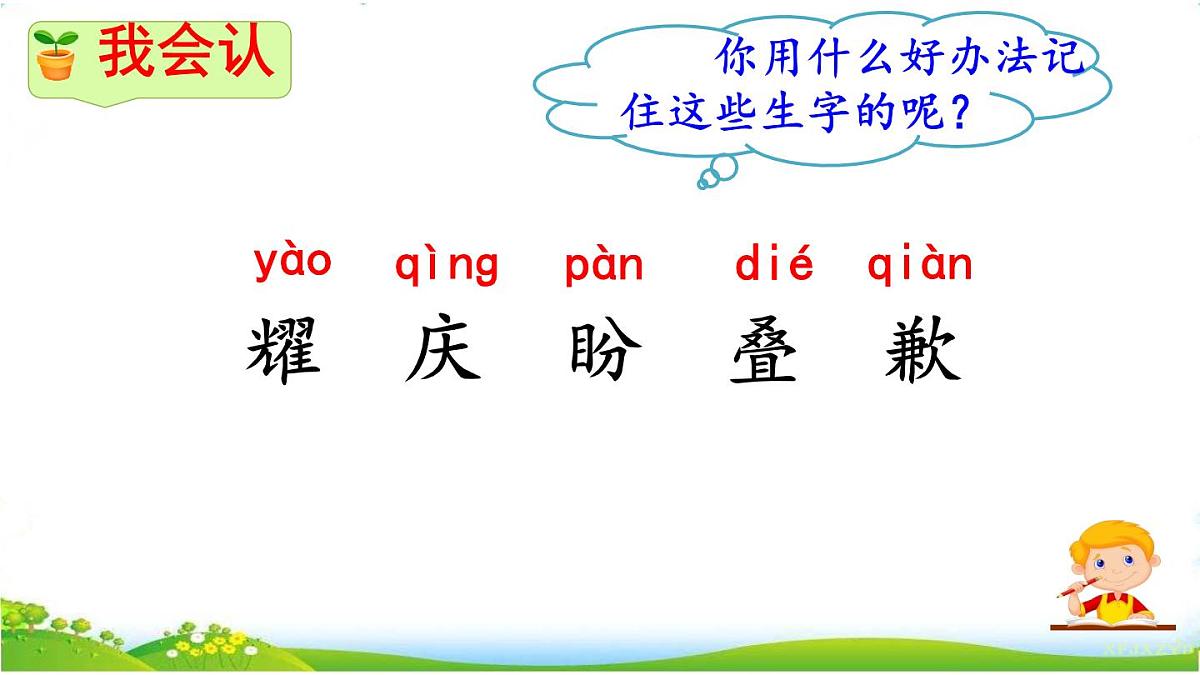 我会认

你用什么好办法记住这些生字的呢？

yào qìng pàn dié qiàn
耀 庆 盼 叠 歉